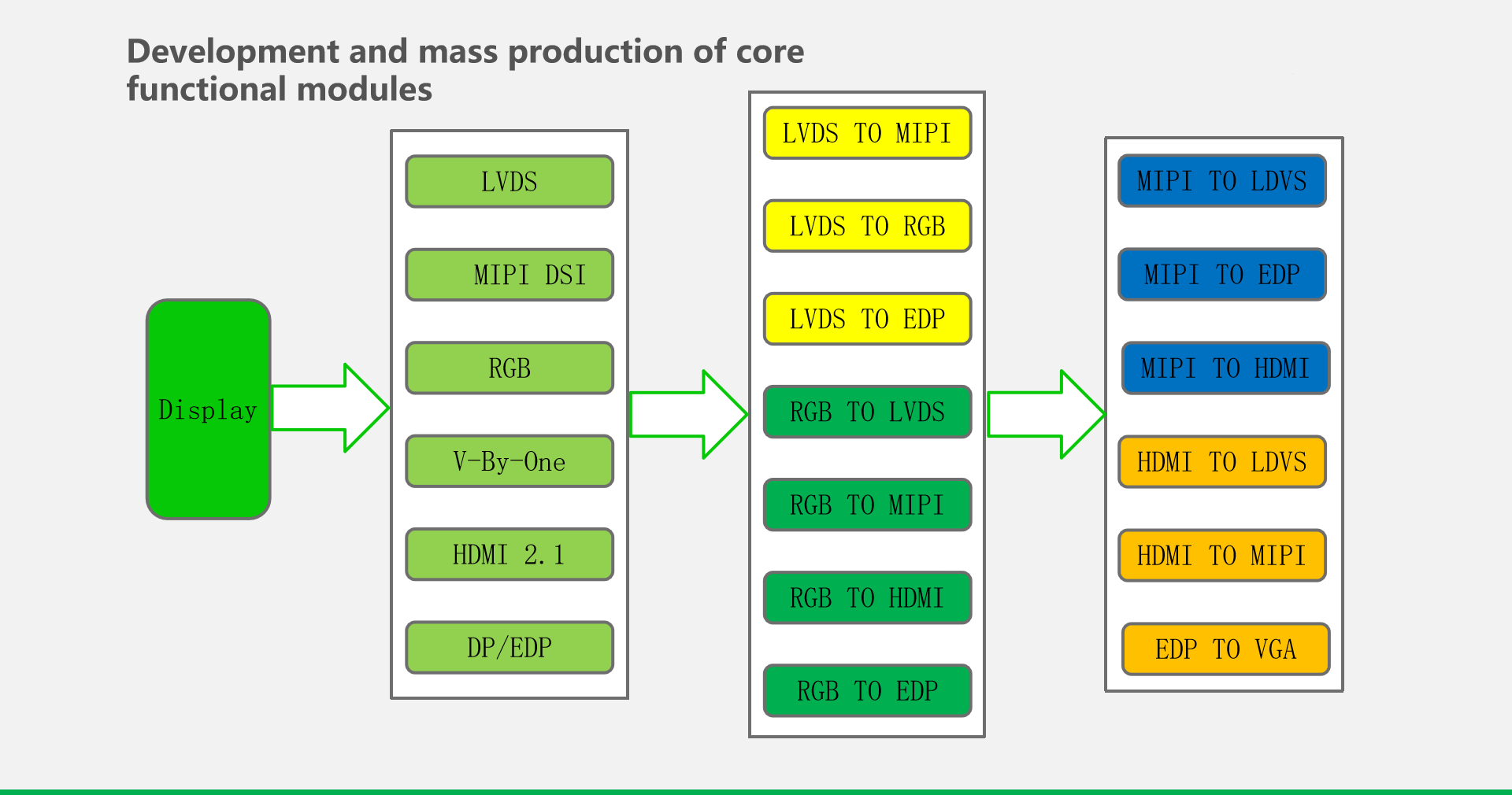 Development and mass production of core functional modules

Display

LVDS
MIPI DSI
RGB
V-By-One
HDMI 2.1
DP/EDP

LVDS TO MIPI
LVDS TO RGB
LVDS TO EDP
RGB TO LVDS
RGB TO MIPI
RGB TO HDMI
RGB TO EDP

MIPI TO LDVS
MIPI TO EDP
MIPI TO HDMI
HDMI TO LDVS
HDMI TO MIPI
EDP TO VGA